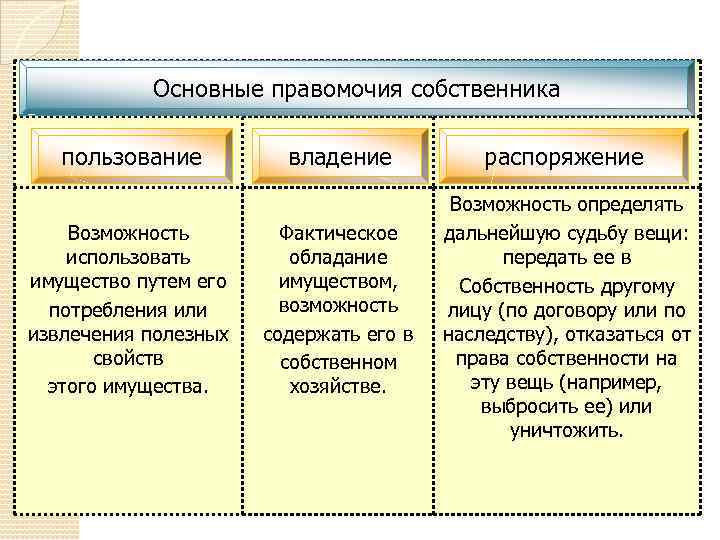 Основные правомочия собственника

| пользование | владение | распоряжение |
|---|---|---|
| Возможность использовать имущество путем его потребления или извлечения полезных свойств этого имущества. | Фактическое обладание имуществом, возможность содержать его в собственном хозяйстве. | Возможность определять дальнейшую судьбу вещи: передать ее в Собственность другому лицу (по договору или по наследству), отказаться от права собственности на эту вещь (например, выбросить ее) или уничтожить. |